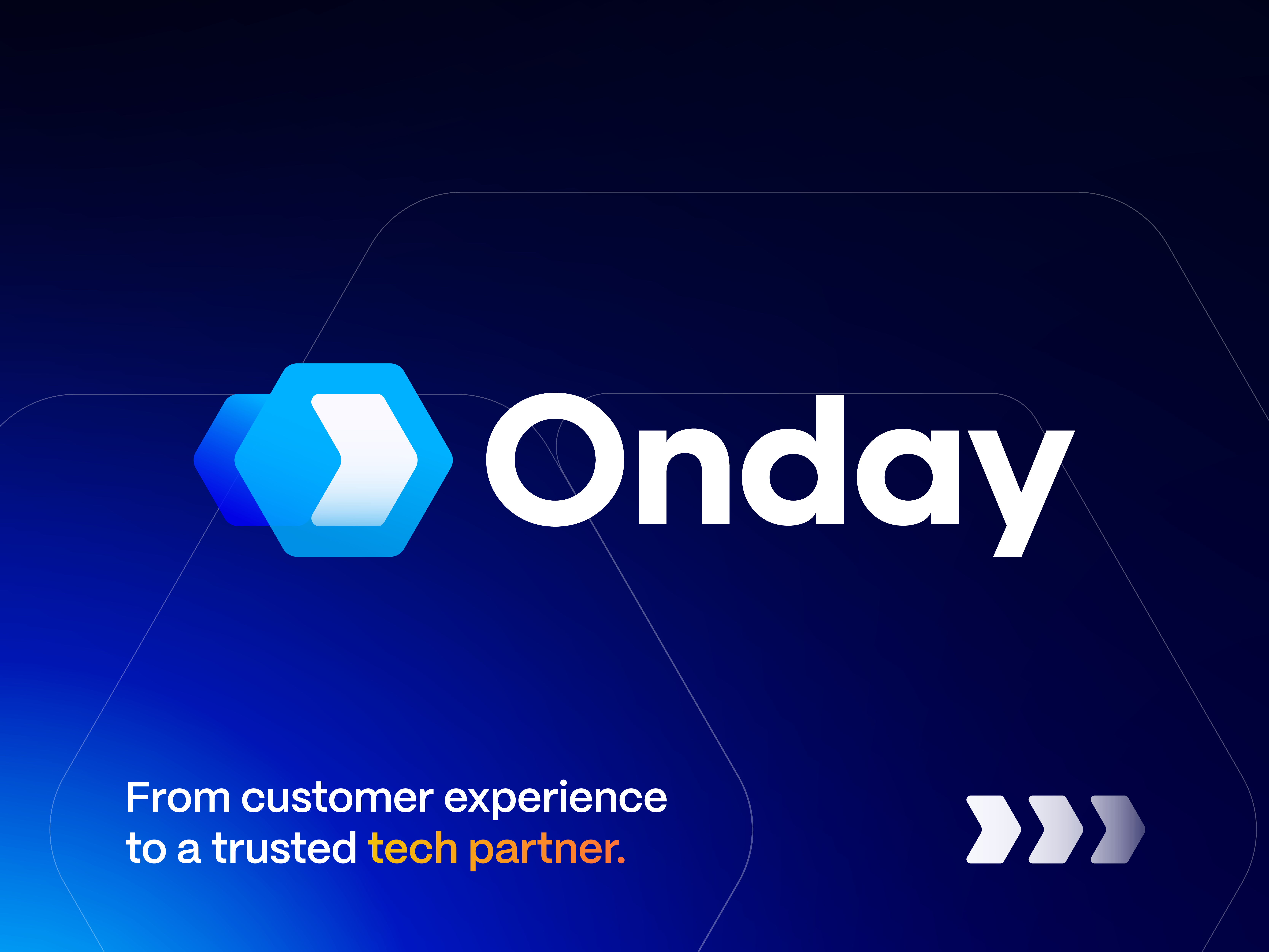 Onday

From customer experience to a trusted tech partner.